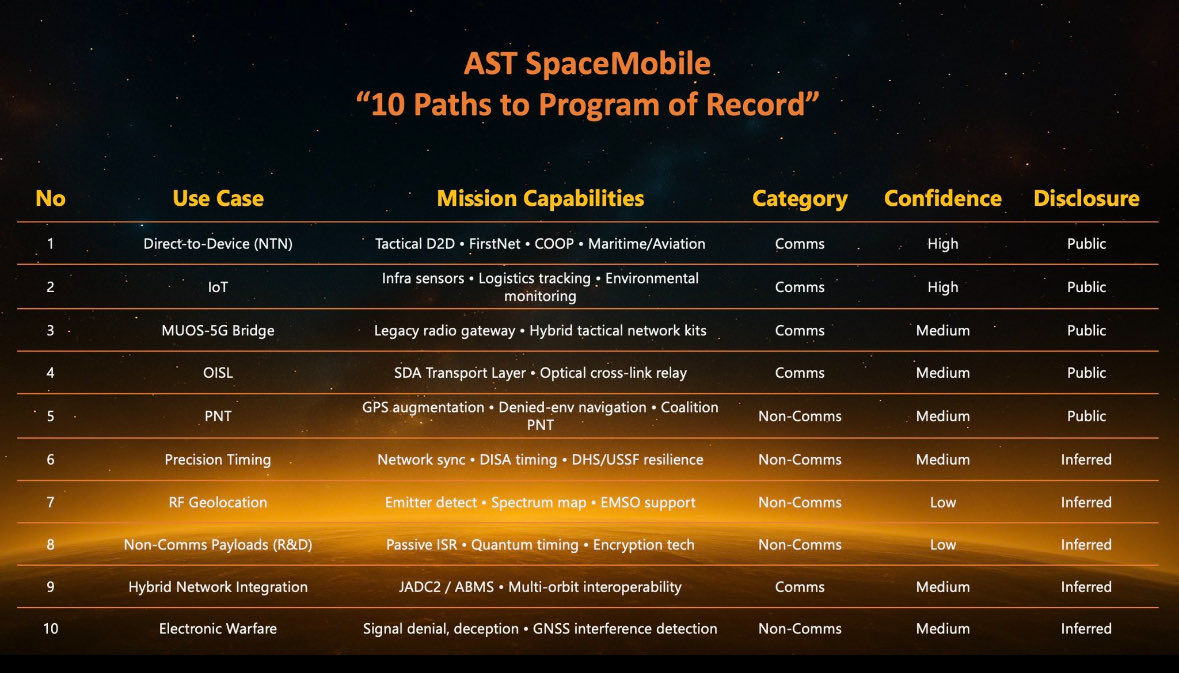 AST SpaceMobile
“10 Paths to Program of Record”

| No | Use Case | Mission Capabilities | Category | Confidence | Disclosure |
|---|---|---|---|---|---|
| 1 | Direct-to-Device (NTN) | Tactical D2D • FirstNet • COOP • Maritime/Aviation | Comms | High | Public |
| 2 | IoT | Infra sensors • Logistics tracking • Environmental monitoring | Comms | High | Public |
| 3 | MUOS-5G Bridge | Legacy radio gateway • Hybrid tactical network kits | Comms | Medium | Public |
| 4 | OISL | SDA Transport Layer • Optical cross-link relay | Comms | Medium | Public |
| 5 | PNT | GPS augmentation • Denied-env navigation • Coalition PNT | Non-Comms | Medium | Public |
| 6 | Precision Timing | Network sync • DISA timing • DHS/USSF resilience | Non-Comms | Medium | Inferred |
| 7 | RF Geolocation | Emitter detect • Spectrum map • EMSO support | Non-Comms | Low | Inferred |
| 8 | Non-Comms Payloads (R&D) | Passive ISR • Quantum timing • Encryption tech | Non-Comms | Low | Inferred |
| 9 | Hybrid Network Integration | JADC2 / ABMS • Multi-orbit interoperability | Comms | Medium | Inferred |
| 10 | Electronic Warfare | Signal denial, deception • GNSS interference detection | Non-Comms | Medium | Inferred |